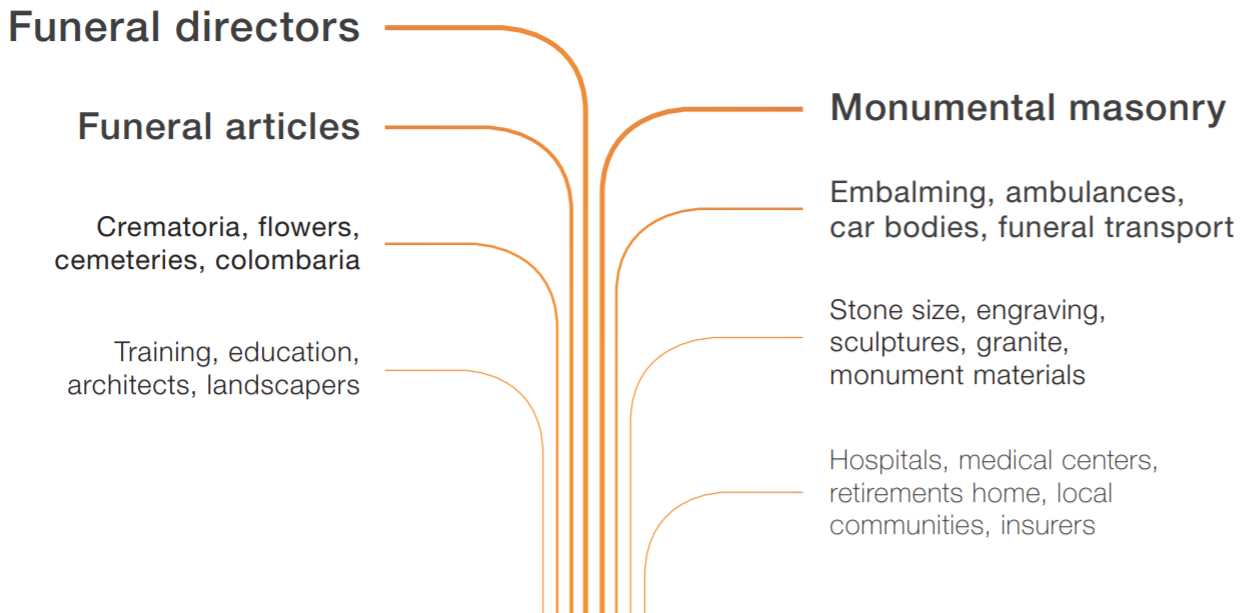 Funeral directors

Funeral articles

Crematoria, flowers, cemeteries, colombaria

Training, education, architects, landscapers

Monumental masonry

Embalming, ambulances, car bodies, funeral transport

Stone size, engraving, sculptures, granite, monument materials

Hospitals, medical centers, retirements home, local communities, insurers